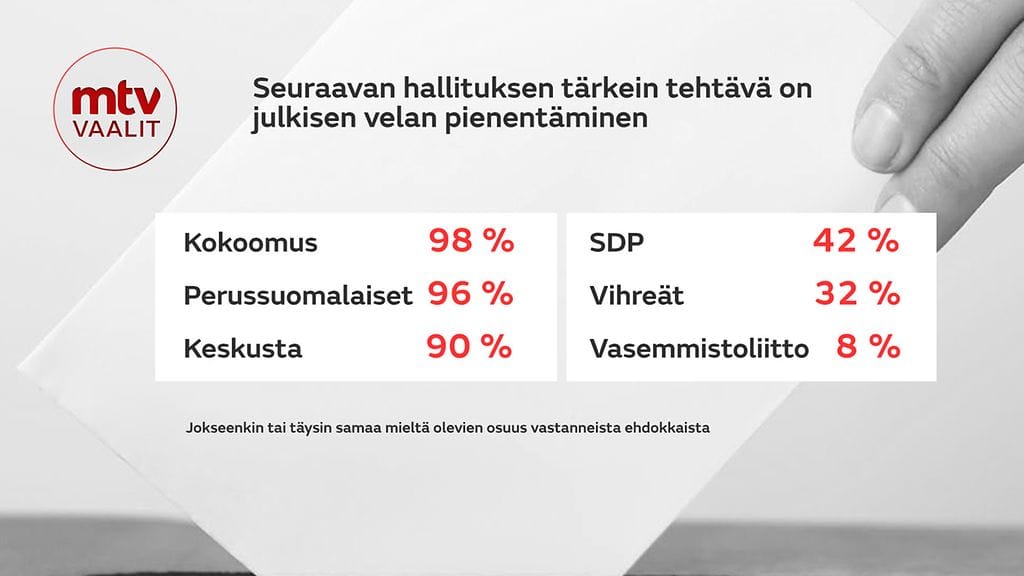 mtv
VAALIT

Seuraavan hallituksen tärkein tehtävä on julkisen velan pienentäminen

| Kokoomus | 98 % |
|---|---|
| Perussuomalaiset | 96 % |
| Keskusta | 90 % |

| SDP | 42 % |
|---|---|
| Vihreät | 32 % |
| Vasemmistoliitto | 8 % |

Jokseenkin tai täysin samaa mieltä olevien osuus vastanneista ehdokkaista